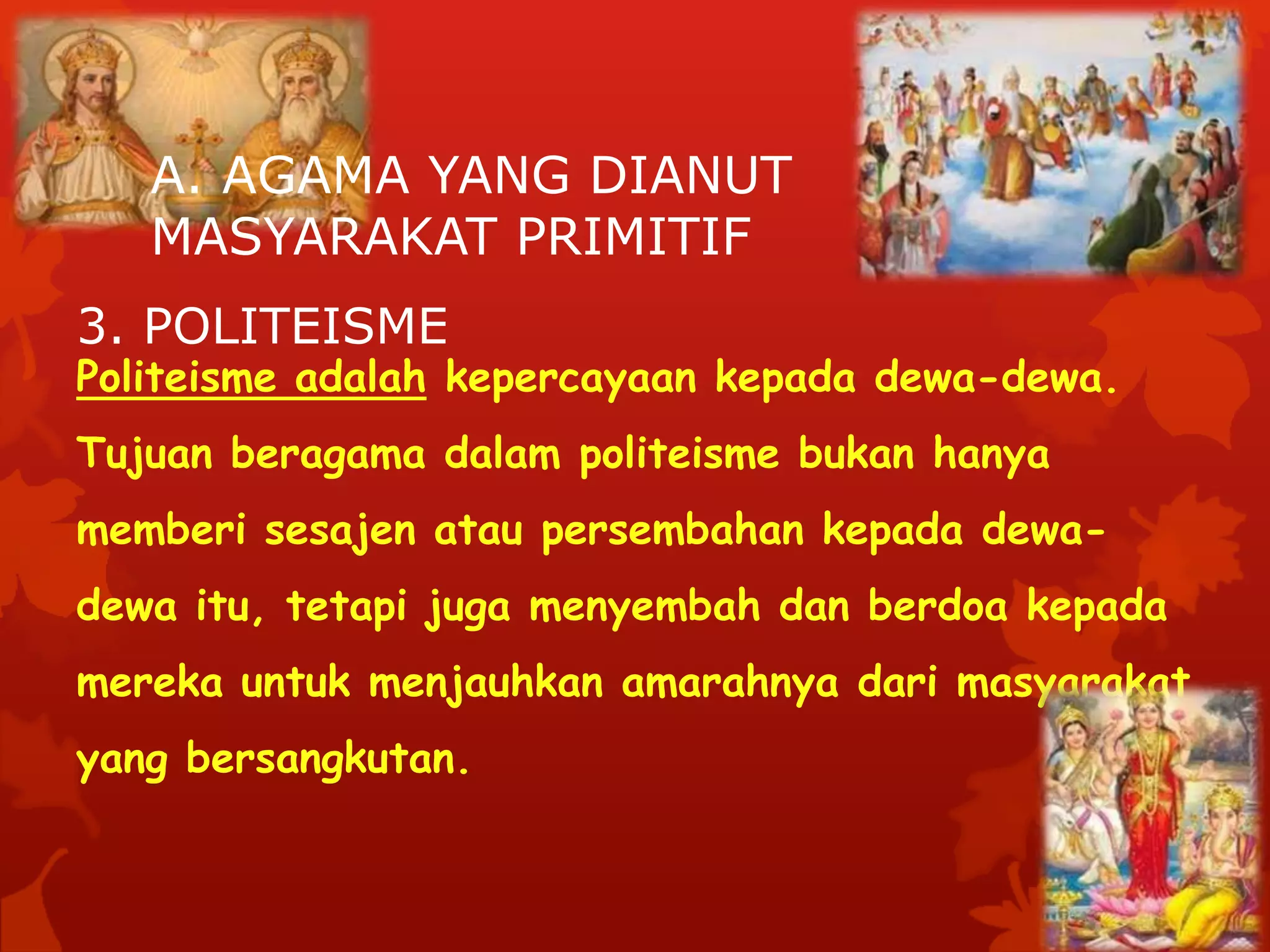 A. AGAMA YANG DIANUT MASYARAKAT PRIMITIF

3. POLITEISME

Politeisme adalah kepercayaan kepada dewa-dewa. Tujuan beragama dalam politeisme bukan hanya memberi sesajen atau persembahan kepada dewa-dewa itu, tetapi juga menyembah dan berdoa kepada mereka untuk menjauhkan amarahnya dari masyarakat yang bersangkutan.